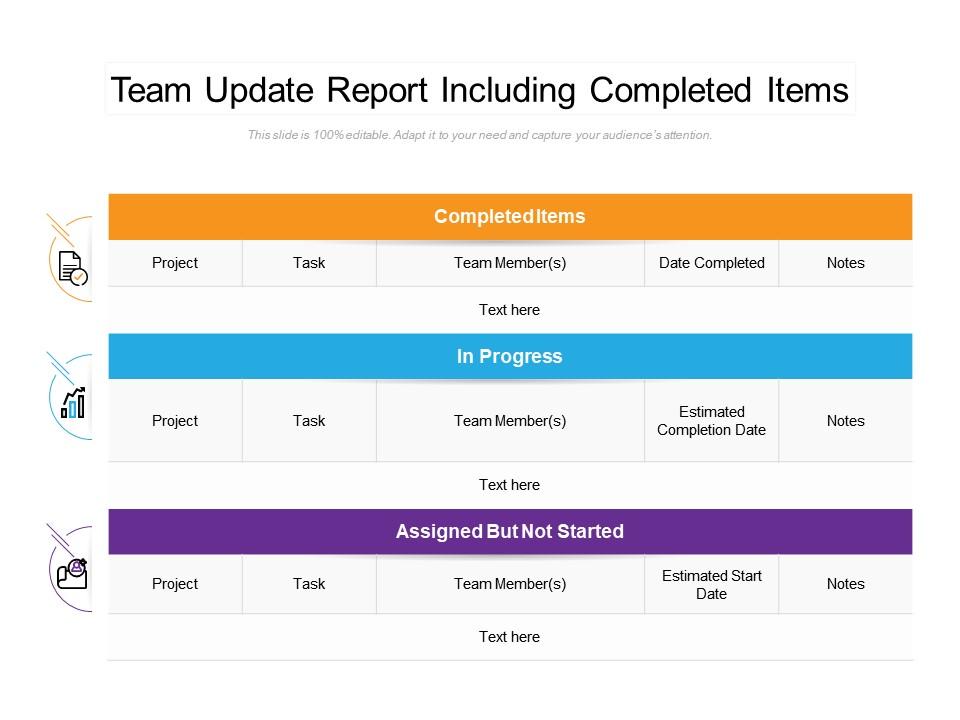 Team Update Report Including Completed Items

This slide is 100% editable. Adapt it to your need and capture your audience's attention.

Completed Items

| Project | Task | Team Member(s) | Date Completed | Notes |
|---|---|---|---|---|
| Text here | | | | |

In Progress

| Project | Task | Team Member(s) | Estimated Completion Date | Notes |
|---|---|---|---|---|
| Text here | | | | |

Assigned But Not Started

| Project | Task | Team Member(s) | Estimated Start Date | Notes |
|---|---|---|---|---|
| Text here | | | | |